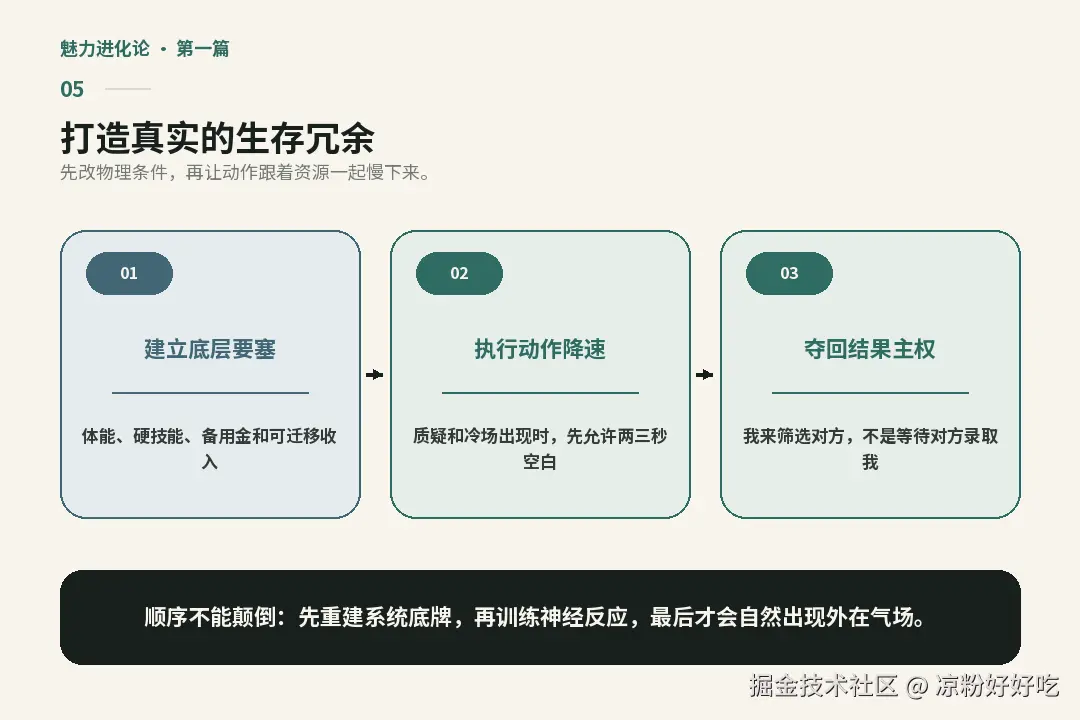 魅力进化论 · 第一篇

05

打造真实的生存冗余

先改物理条件，再让动作跟着资源一起慢下来。

01

建立底层要塞

体能、硬技能、备用金和可迁移收入

02

执行动作降速

质疑和冷场出现时，先允许两三秒空白

03

夺回结果主权

我来筛选对方，不是等待对方录取我

顺序不能颠倒：先重建系统底牌，再训练神经反应，最后才会自然出现外在气场。

掘金技术社区 @ 凉粉好好吃